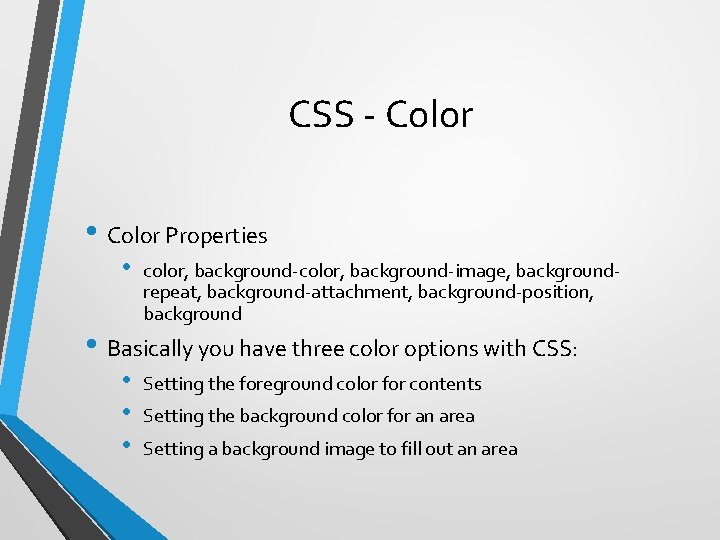 CSS - Color

• Color Properties
  • color, background-color, background-image, background-repeat, background-attachment, background-position, background
• Basically you have three color options with CSS:
  • Setting the foreground color for contents
  • Setting the background color for an area
  • Setting a background image to fill out an area